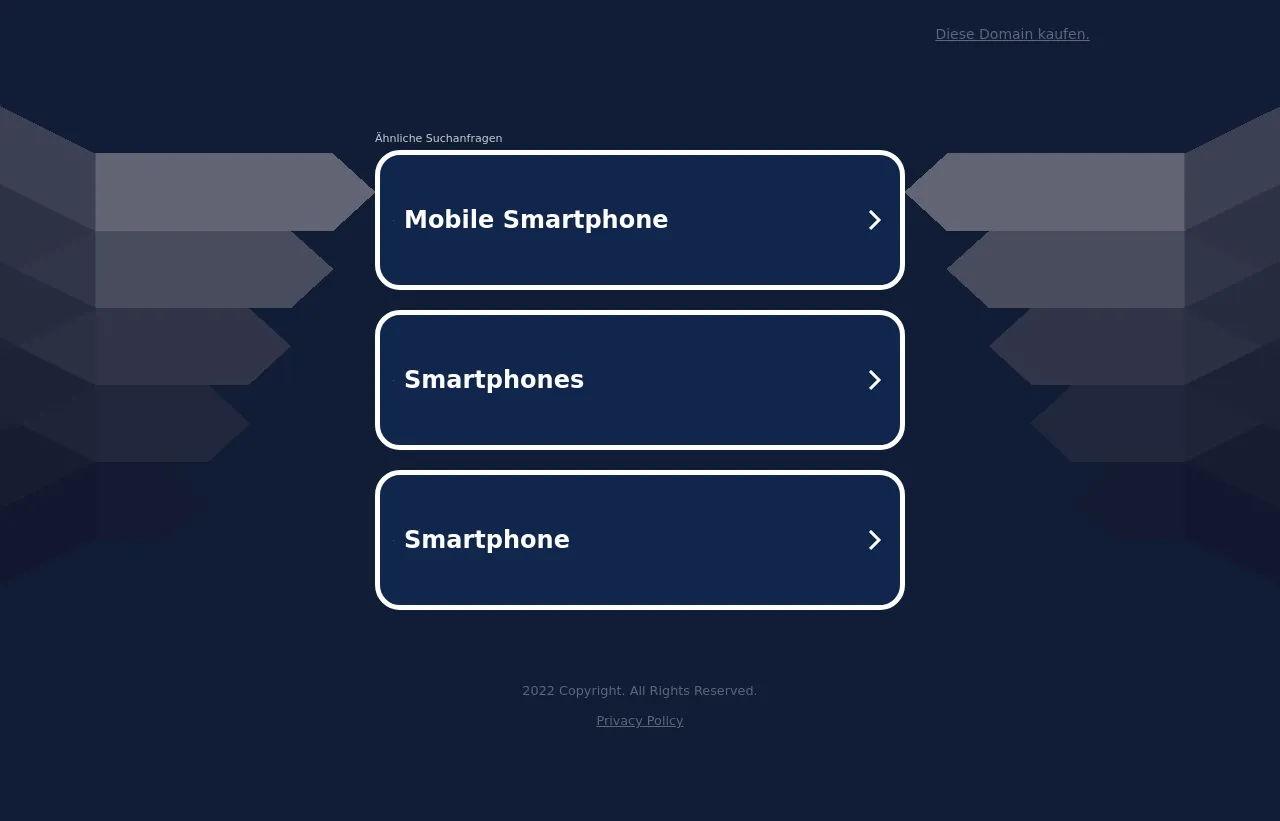 Diese Domain kaufen.

Ähnliche Suchanfragen

Mobile Smartphone

Smartphones

Smartphone

2022 Copyright. All Rights Reserved.

Privacy Policy